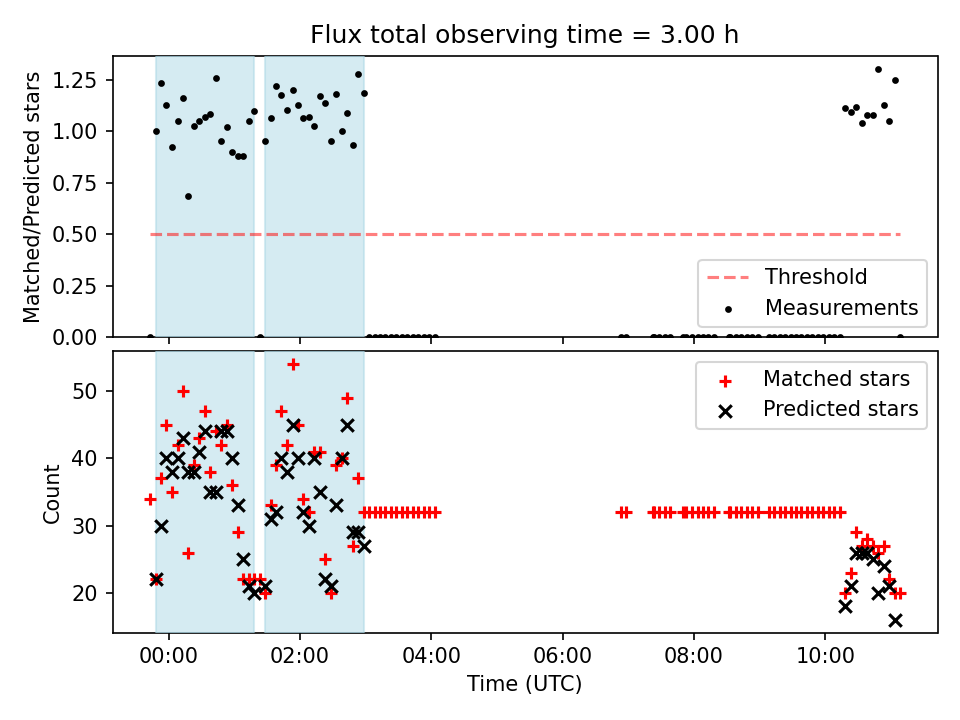 Flux total observing time = 3.00 h

Matched/Predicted stars

1.25
1.00
0.75
0.50
0.25
0.00

Threshold
Measurements

Count

50
40
30
20

Matched stars
Predicted stars

00:00
02:00
04:00
06:00
08:00
10:00

Time (UTC)